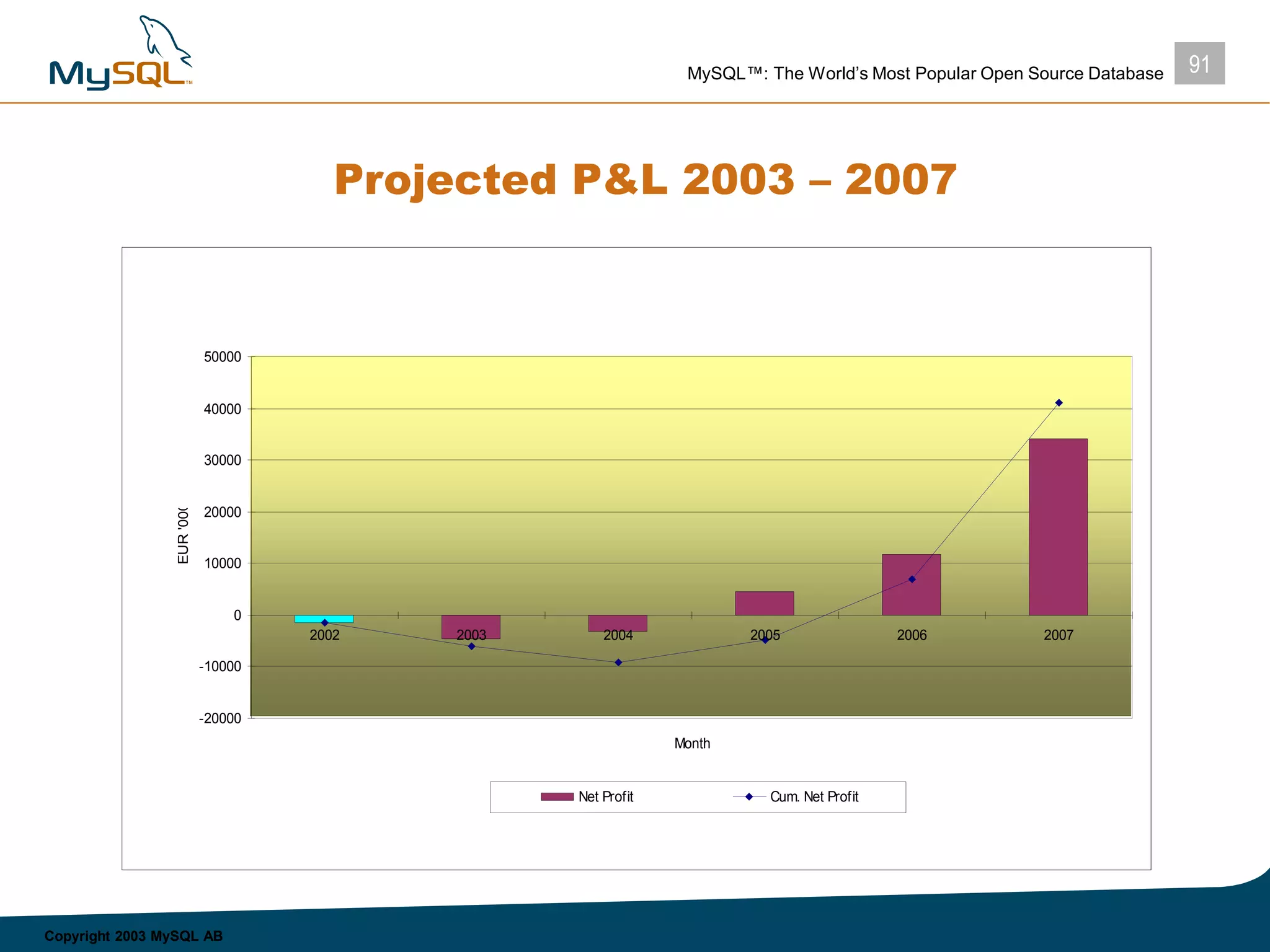 MySQL™

MySQL™: The World's Most Popular Open Source Database

91

Projected P&L 2003 – 2007

50000
40000
30000
20000
10000
0
-10000
-20000

EUR '00(

2002
2003
2004
2005
2006
2007

Month

Net Profit
Cum. Net Profit

Copyright 2003 MySQL AB